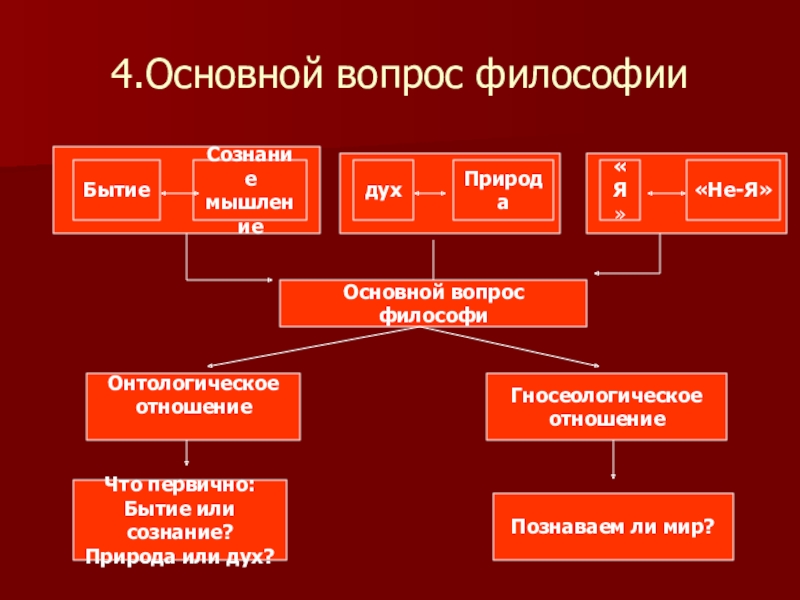 4.Основной вопрос философии

Бытие

Сознание мышление

дух

Природа

«Я»

«Не-Я»

Основной вопрос философи

Онтологическое отношение

Гносеологическое отношение

Что первично: Бытие или сознание? Природа или дух?

Познаваем ли мир?